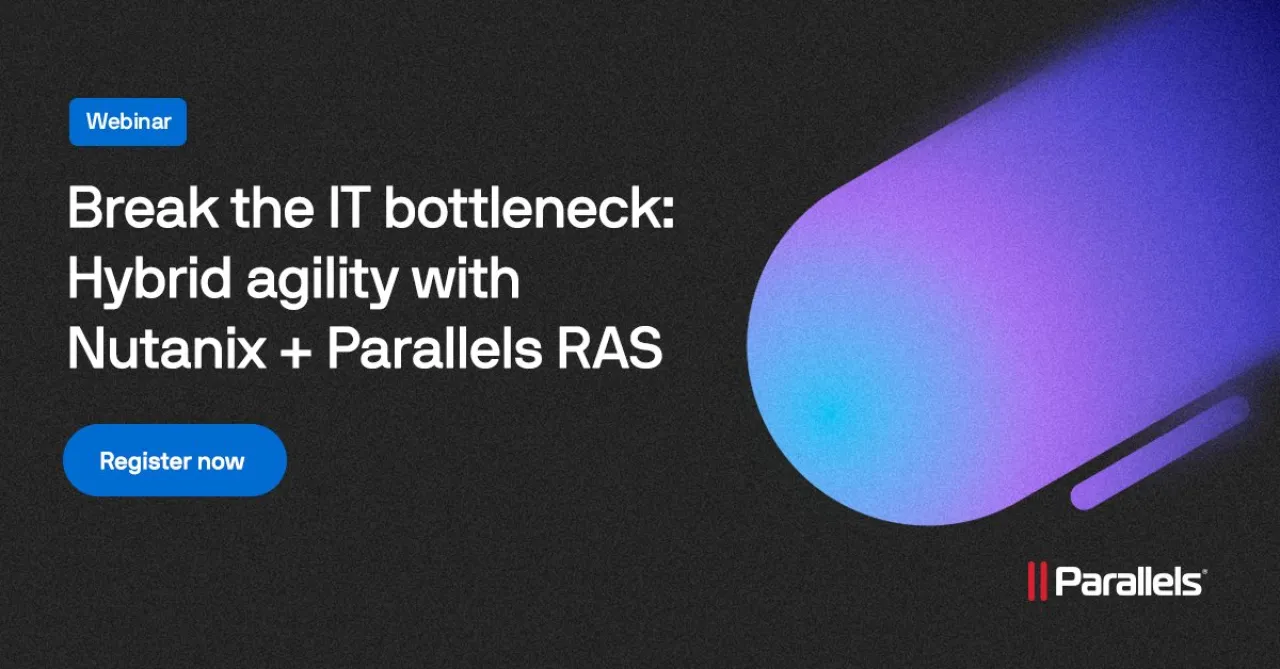 Webinar

Break the IT bottleneck: Hybrid agility with Nutanix + Parallels RAS

Register now

Parallels®